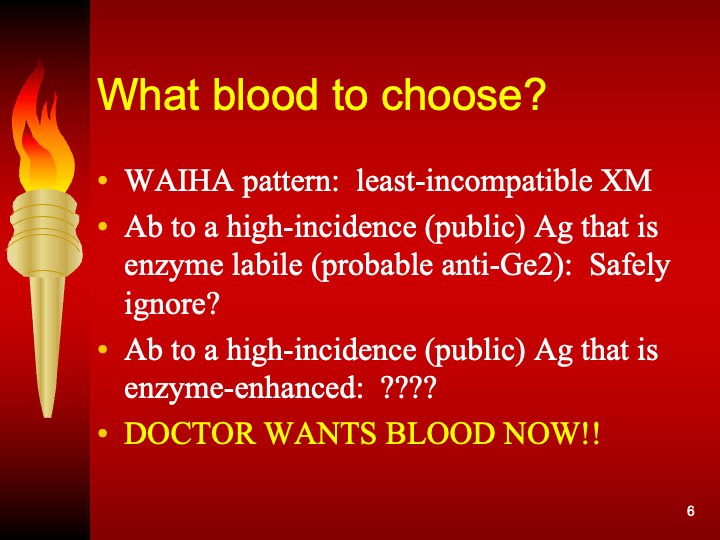 What blood to choose?

• WAIHA pattern: least-incompatible XM
• Ab to a high-incidence (public) Ag that is enzyme labile (probable anti-Ge2): Safely ignore?
• Ab to a high-incidence (public) Ag that is enzyme-enhanced: ????
• DOCTOR WANTS BLOOD NOW!!

6